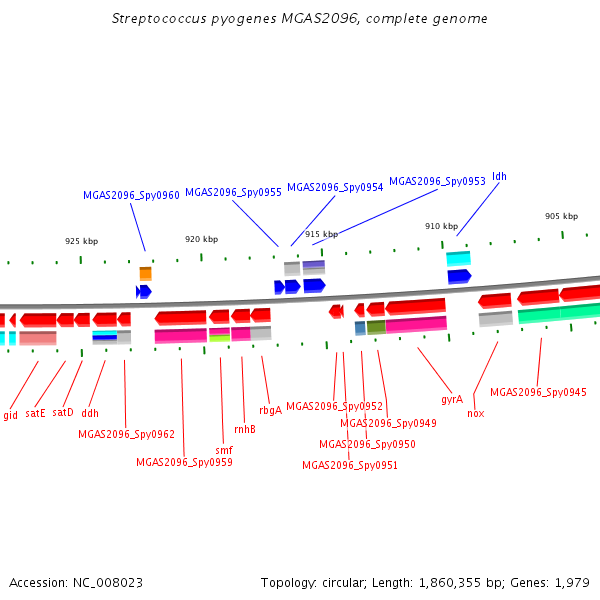 Streptococcus pyogenes MGAS2096, complete genome

MGAS2096_Spy0960 MGAS2096_Spy0955 MGAS2096_Spy0954 MGAS2096_Spy0953 ldh

925 kbp 920 kbp 915 kbp 910 kbp 905 kbp

gid satE satD ddh MGAS2096_Spy0962 MGAS2096_Spy0959 smf rnhB rbgA MGAS2096_Spy0952 MGAS2096_Spy0949 MGAS2096_Spy0950 MGAS2096_Spy0951 gyrA nox MGAS2096_Spy0945

Accession: NC_008023

Topology: circular; Length: 1,860,355 bp; Genes: 1,979